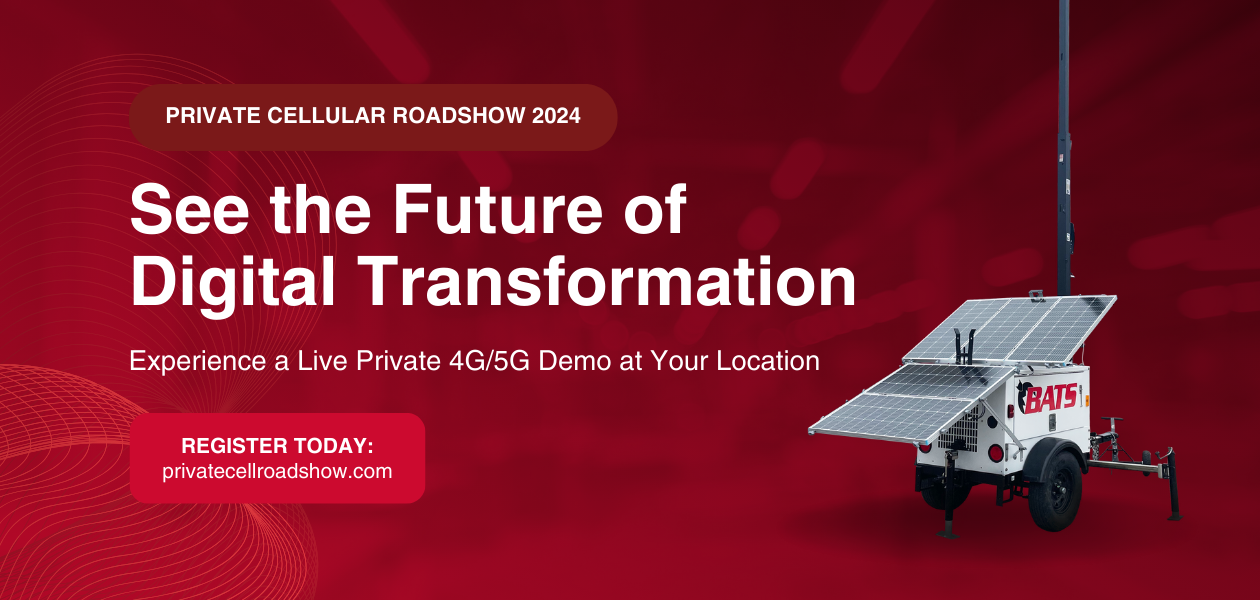 PRIVATE CELLULAR ROADSHOW 2024

See the Future of Digital Transformation

Experience a Live Private 4G/5G Demo at Your Location

REGISTER TODAY:
privatecellroadshow.com

BATS